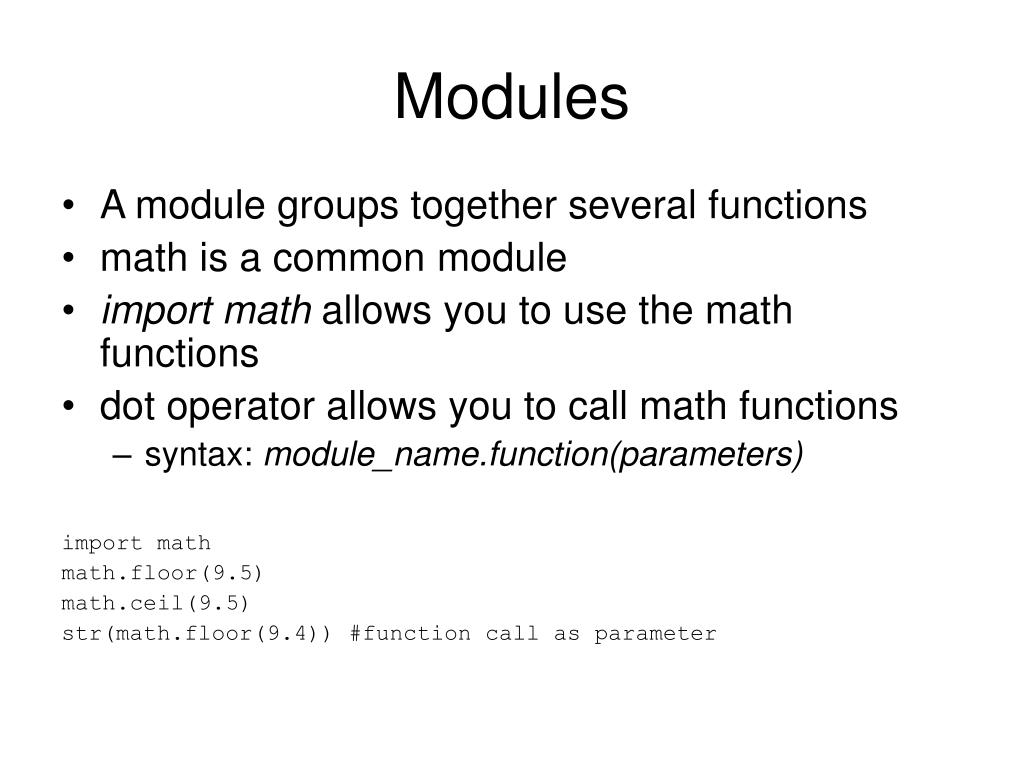 Modules

• A module groups together several functions
• math is a common module
• import math allows you to use the math functions
• dot operator allows you to call math functions
– syntax: module_name.function(parameters)

import math
math.floor(9.5)
math.ceil(9.5)
str(math.floor(9.4)) #function call as parameter